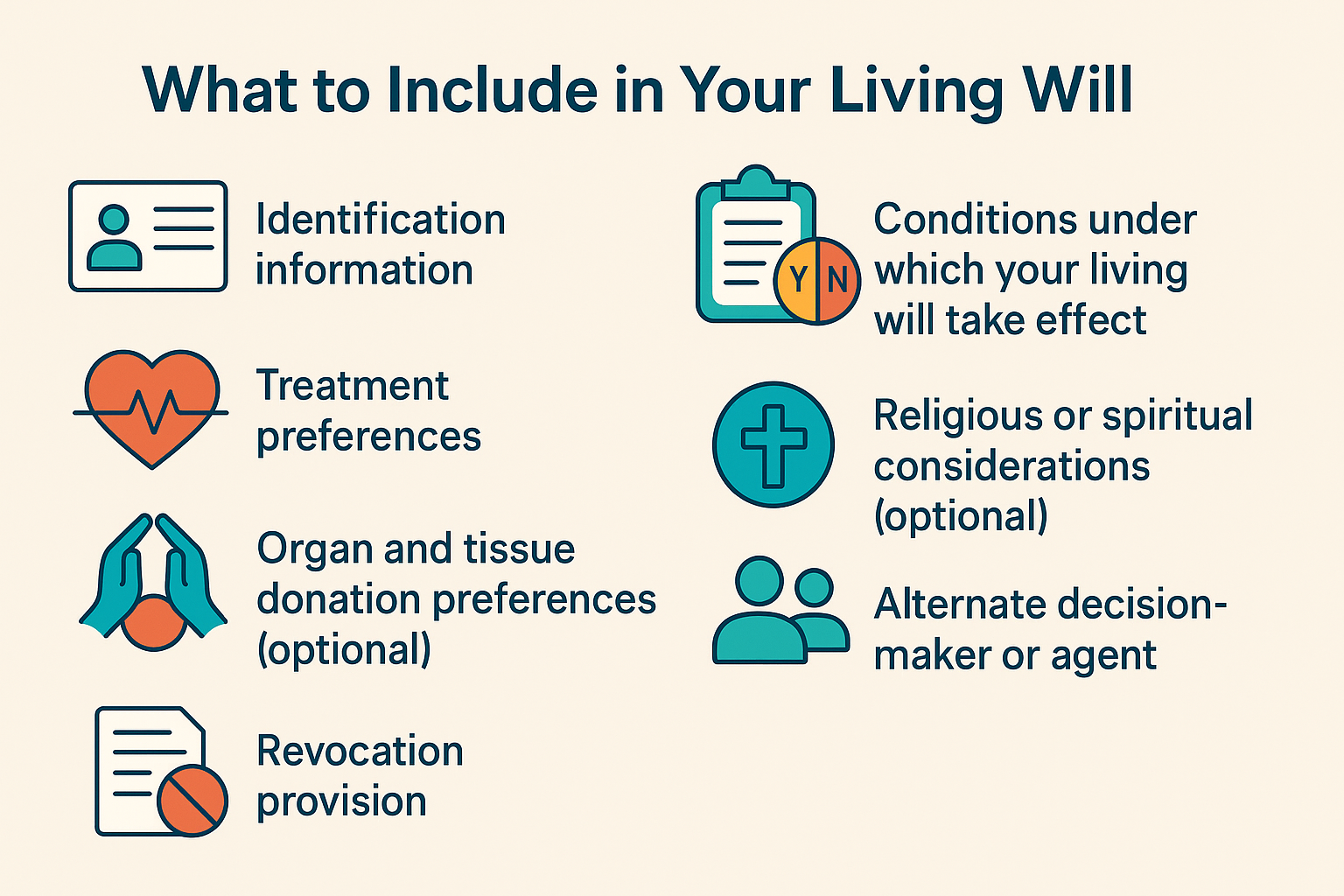 What to Include in Your Living Will

Identification information

Treatment preferences

Organ and tissue donation preferences (optional)

Revocation provision

Y N

Conditions under which your living will take effect

Religious or spiritual considerations (optional)

Alternate decision-maker or agent